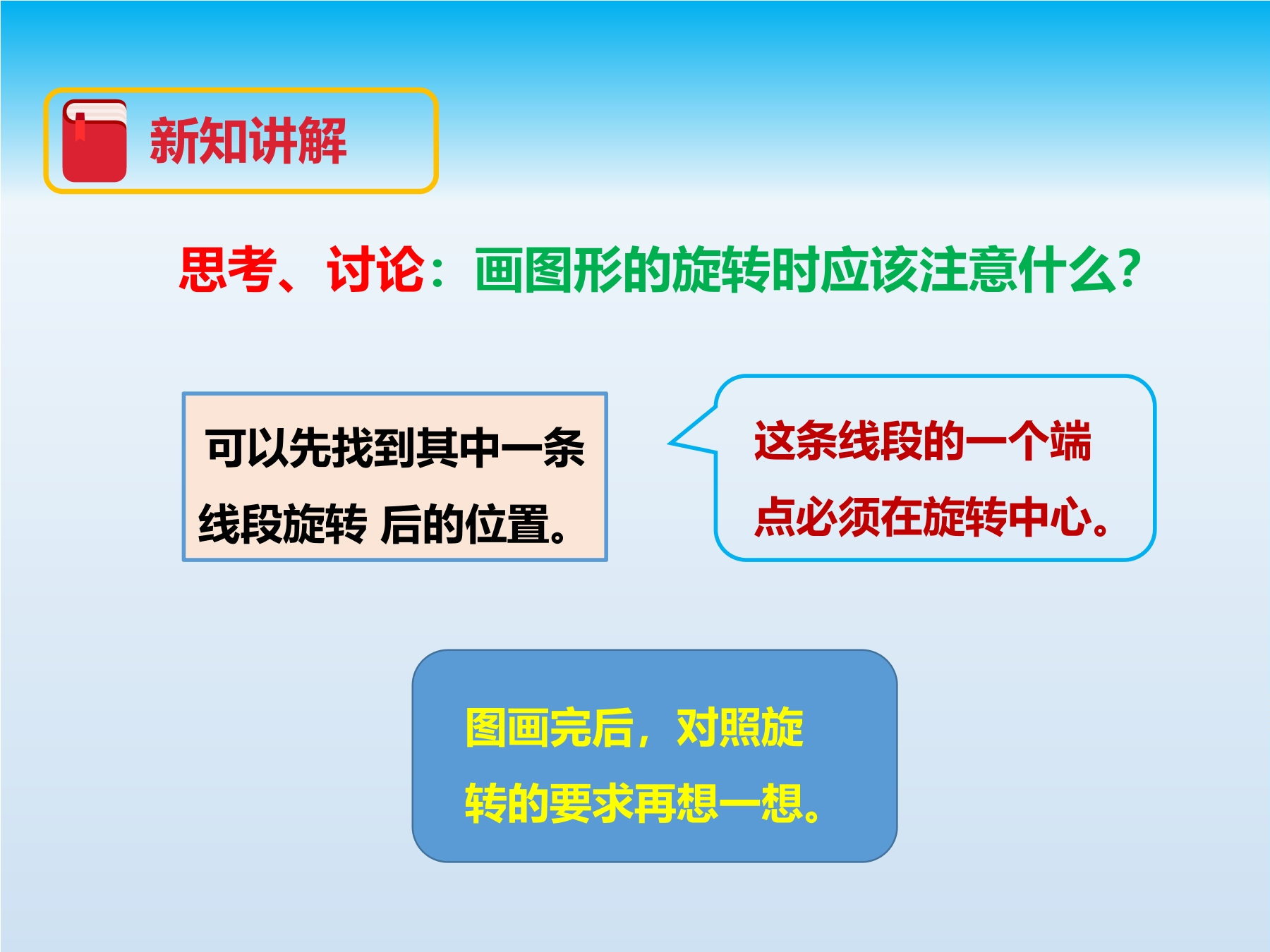 新知讲解

思考、讨论：画图形的旋转时应该注意什么？

可以先找到其中一条线段旋转 后的位置。

这条线段的一个端点必须在旋转中心。

图画完后，对照旋转的要求再想一想。